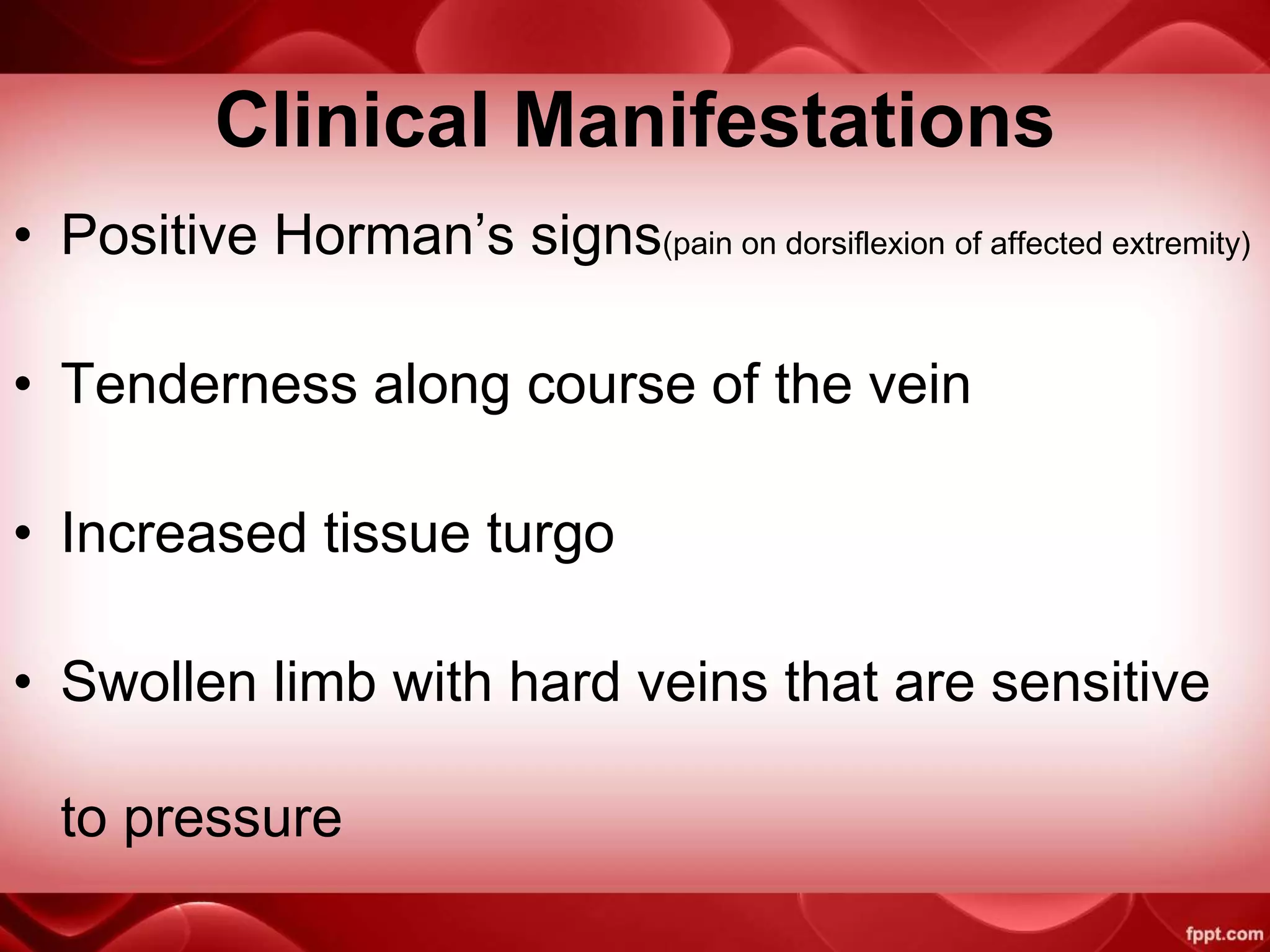 Clinical Manifestations

• Positive Horman’s signs(pain on dorsiflexion of affected extremity)

• Tenderness along course of the vein

• Increased tissue turgo

• Swollen limb with hard veins that are sensitive to pressure

fppt.com